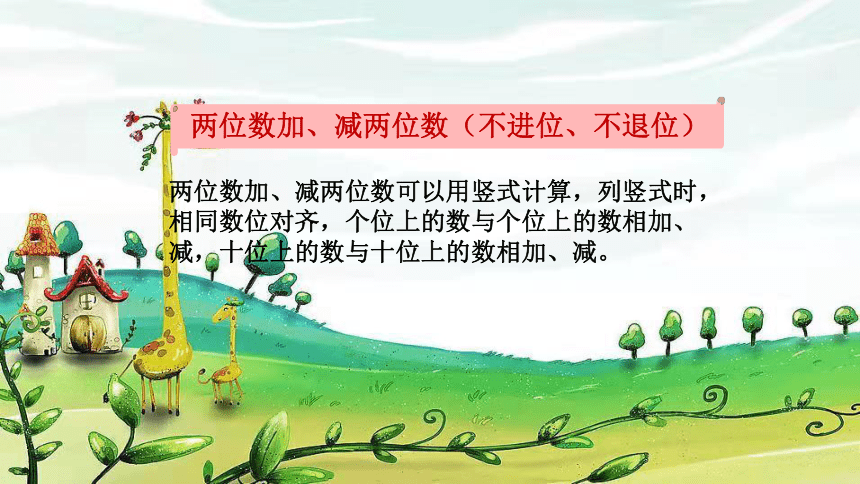 两位数加、减两位数（不进位、不退位）

两位数加、减两位数可以用竖式计算，列竖式时，相同数位对齐，个位上的数与个位上的数相加、减，十位上的数与十位上的数相加、减。